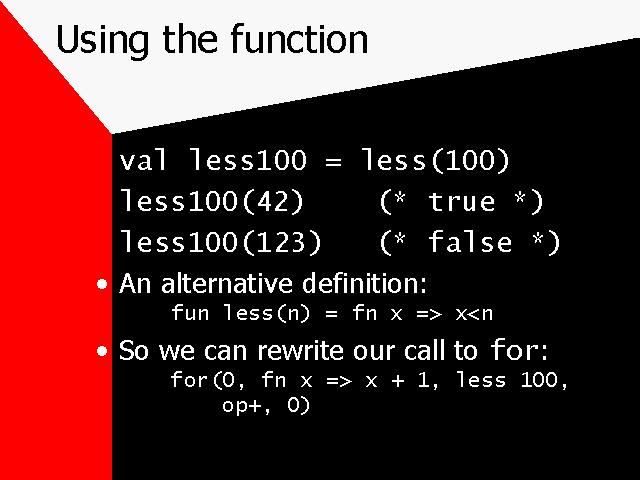 Using the function

val less100 = less(100)
less100(42)    (* true *)
less100(123)   (* false *)

• An alternative definition:
fun less(n) = fn x => x<n

• So we can rewrite our call to for:
for(0, fn x => x + 1, less 100, op+, 0)